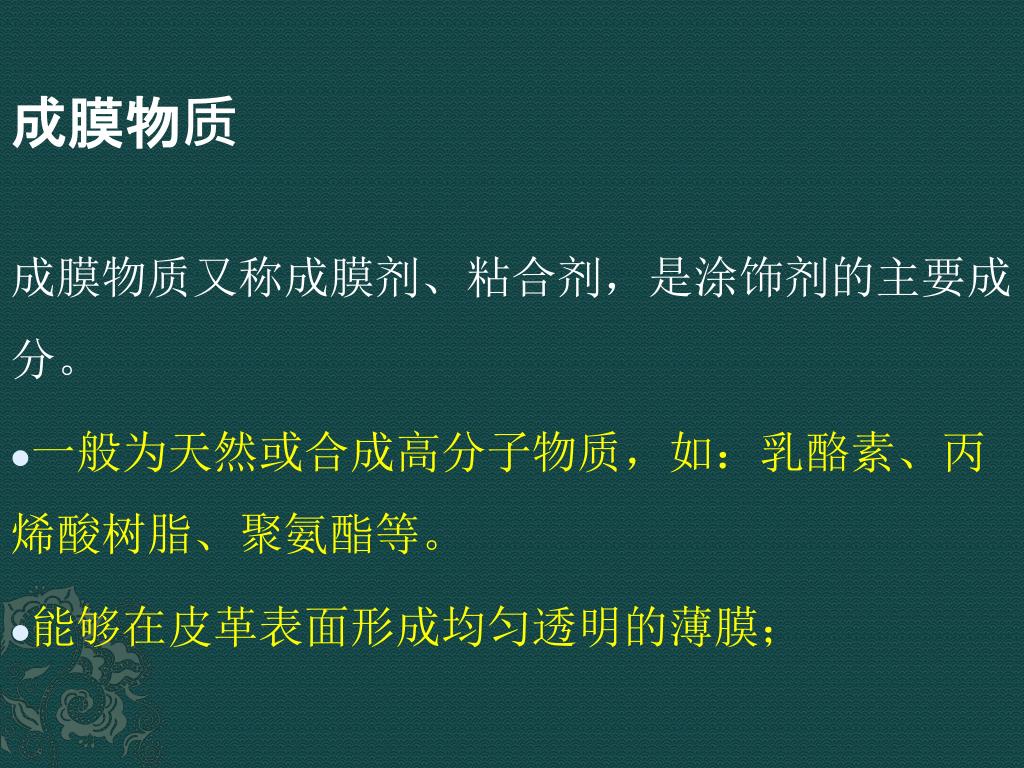 成膜物质

成膜物质又称成膜剂、粘合剂，是涂饰剂的主要成分。

●一般为天然或合成高分子物质，如：乳酪素、丙烯酸树脂、聚氨酯等。

●能够在皮革表面形成均匀透明的薄膜；